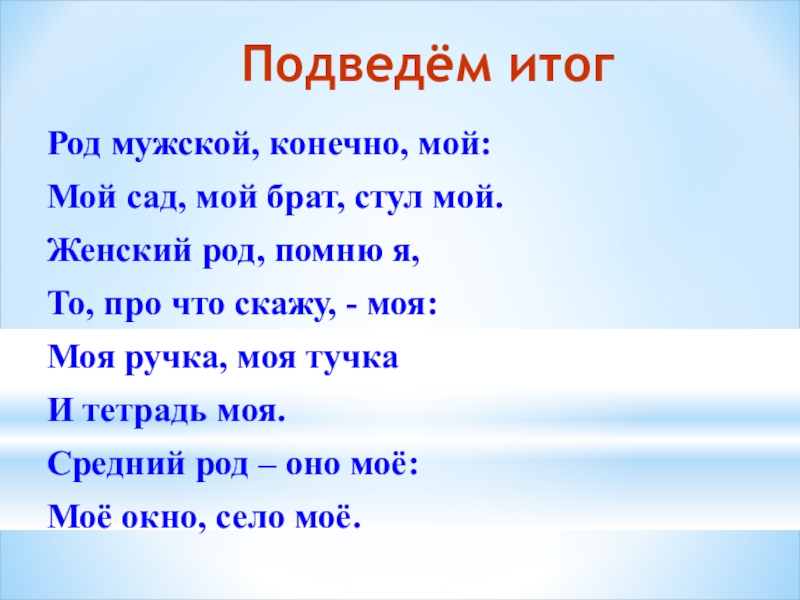 Подведём итог

Род мужской, конечно, мой:
Мой сад, мой брат, стул мой.
Женский род, помню я,
То, про что скажу, - моя:
Моя ручка, моя тучка
И тетрадь моя.
Средний род – оно моё:
Моё окно, село моё.